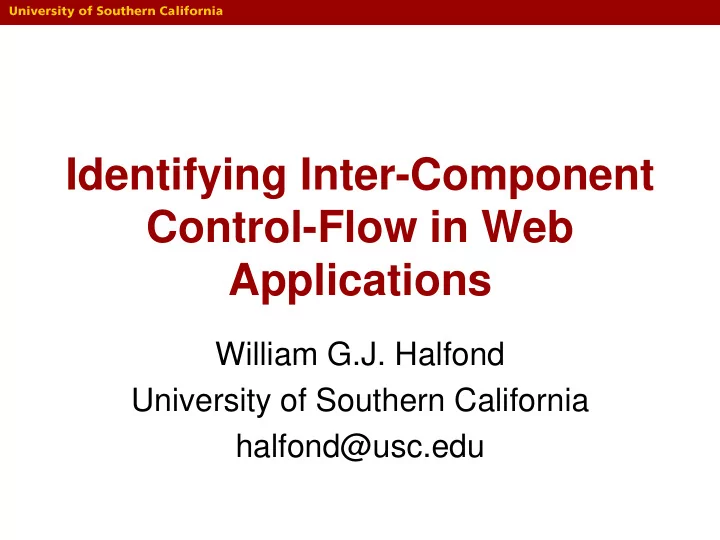 University of Southern California

Identifying Inter-Component Control-Flow in Web Applications

William G.J. Halfond
University of Southern California
halfond@usc.edu